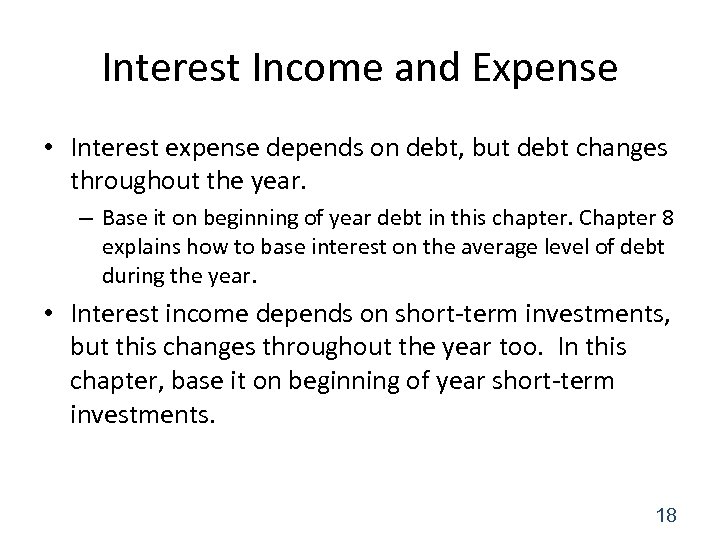 Interest Income and Expense

• Interest expense depends on debt, but debt changes throughout the year.

– Base it on beginning of year debt in this chapter. Chapter 8 explains how to base interest on the average level of debt during the year.

• Interest income depends on short-term investments, but this changes throughout the year too. In this chapter, base it on beginning of year short-term investments.

18